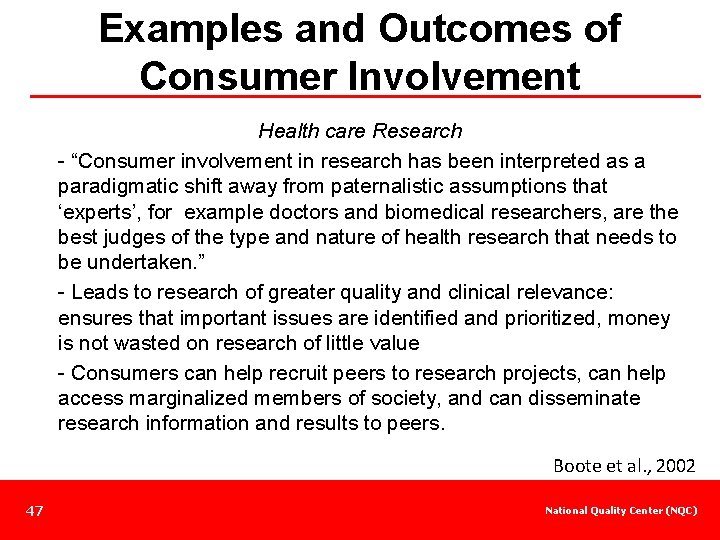 Examples and Outcomes of Consumer Involvement

Health care Research

- “Consumer involvement in research has been interpreted as a paradigmatic shift away from paternalistic assumptions that ‘experts’, for example doctors and biomedical researchers, are the best judges of the type and nature of health research that needs to be undertaken.”

- Leads to research of greater quality and clinical relevance: ensures that important issues are identified and prioritized, money is not wasted on research of little value

- Consumers can help recruit peers to research projects, can help access marginalized members of society, and can disseminate research information and results to peers.

Boote et al., 2002

47

National Quality Center (NQC)